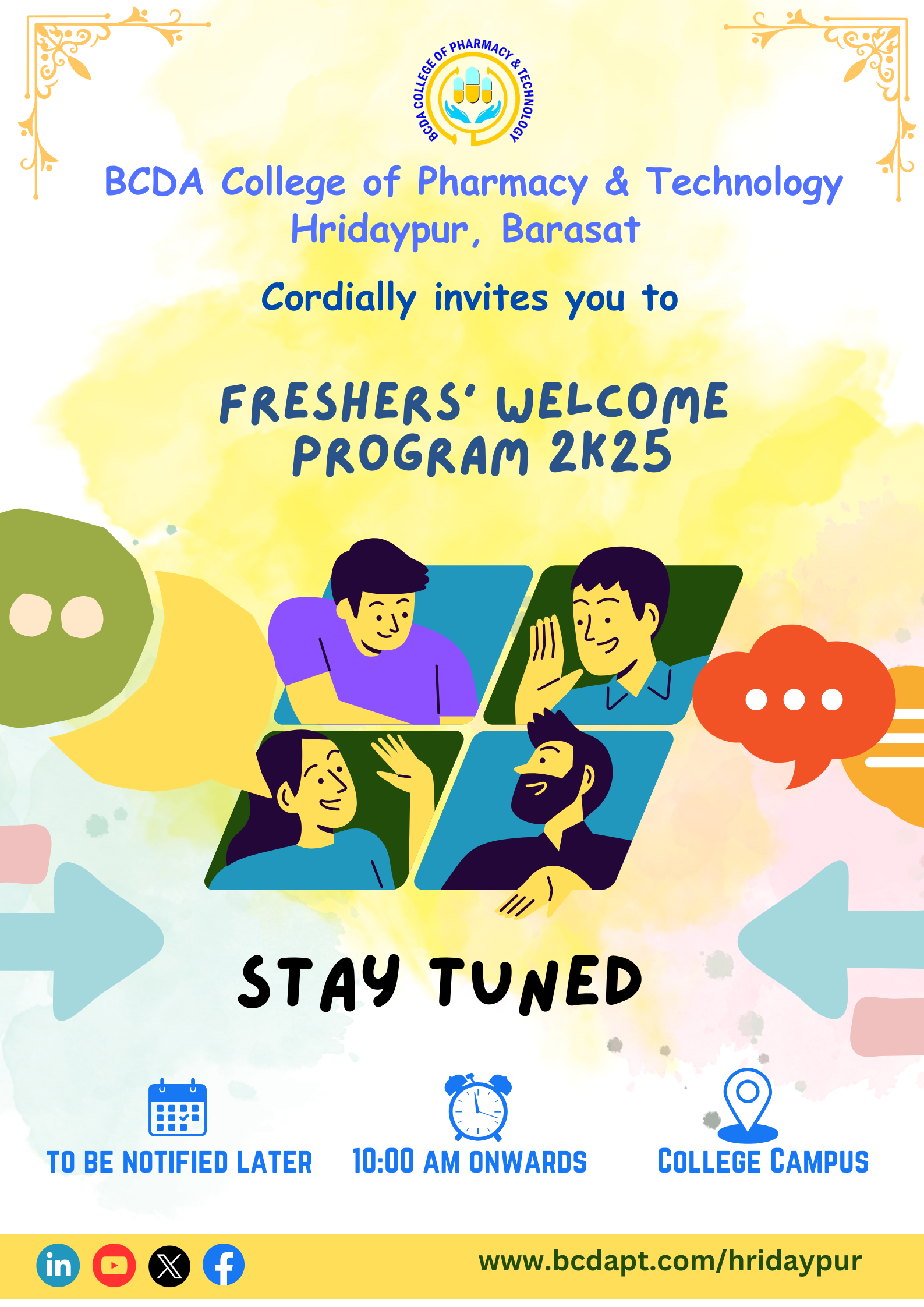 BCDA COLLEGE OF PHARMACY & TECHNOLOGY

BCDA College of Pharmacy & Technology
Hridaypur, Barasat

Cordially invites you to

FRESHERS' WELCOME PROGRAM 2K25

STAY TUNED

TO BE NOTIFIED LATER

10:00 AM ONWARDS

COLLEGE CAMPUS

www.bcdapt.com/hridaypur